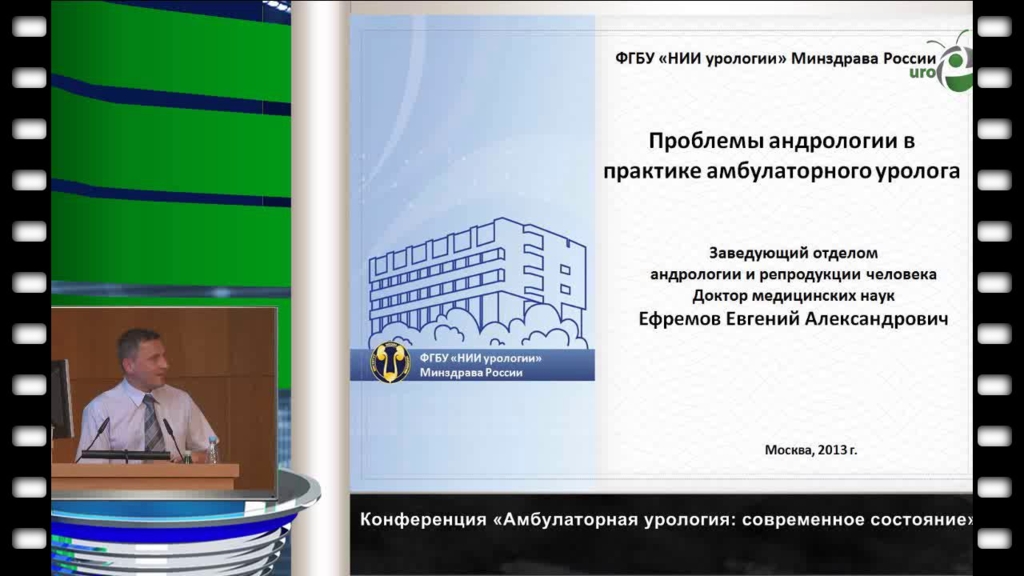 ФГБУ «НИИ урологии» Минздрава России

uro

Проблемы андрологии в практике амбулаторного уролога

Заведующий отделом андрологии и репродукции человека Доктор медицинских наук Ефремов Евгений Александрович

ФГБУ «НИИ урологии» Минздрава России

Москва, 2013 г.

Конференция «Амбулаторная урология: современное состояние»